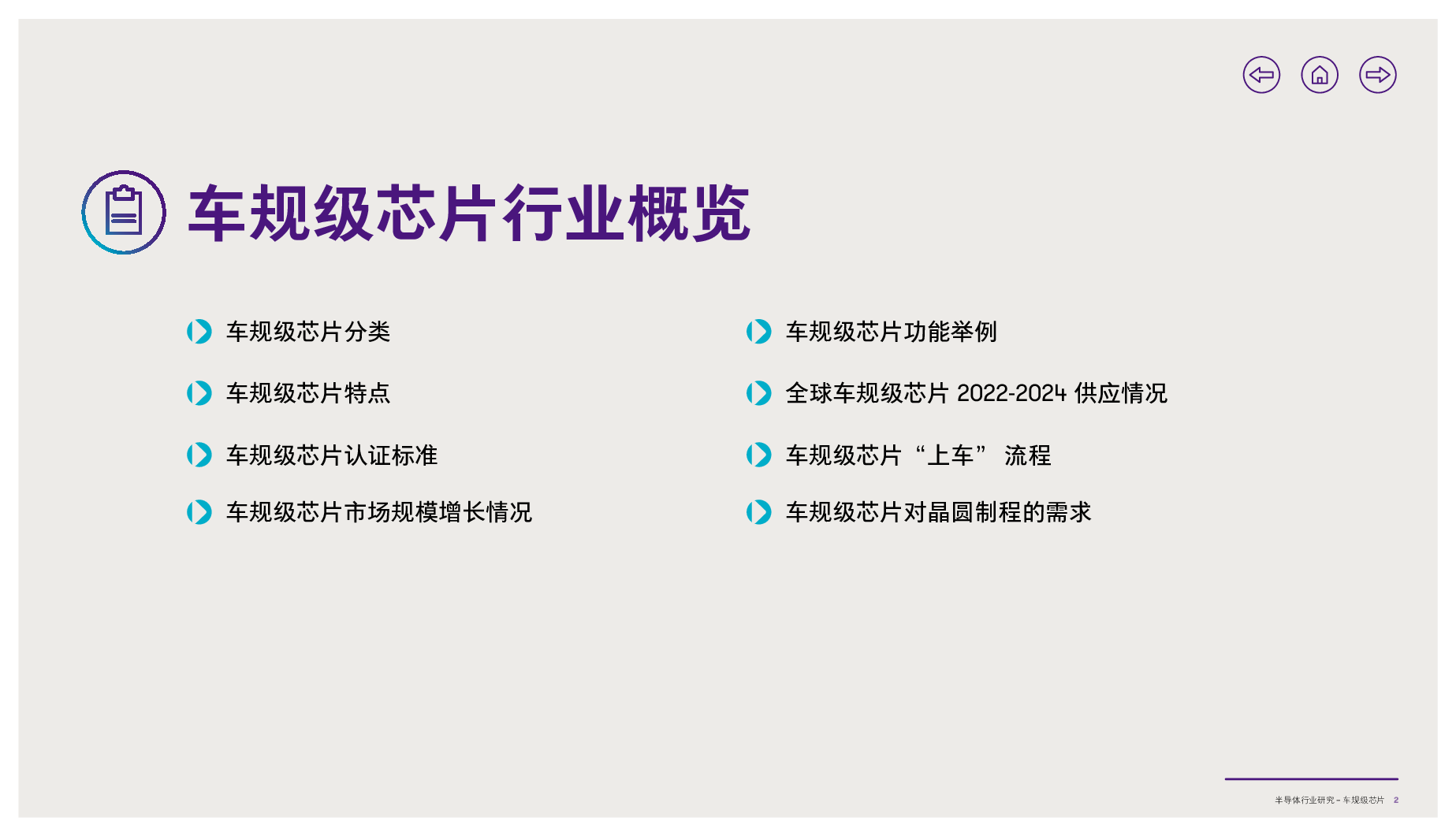 车规级芯片行业概览

车规级芯片分类

车规级芯片特点

车规级芯片认证标准

车规级芯片市场规模增长情况

车规级芯片功能举例

全球车规级芯片 2022-2024 供应情况

车规级芯片“上车” 流程

车规级芯片对晶圆制程的需求

半导体行业研究 – 车规级芯片 2